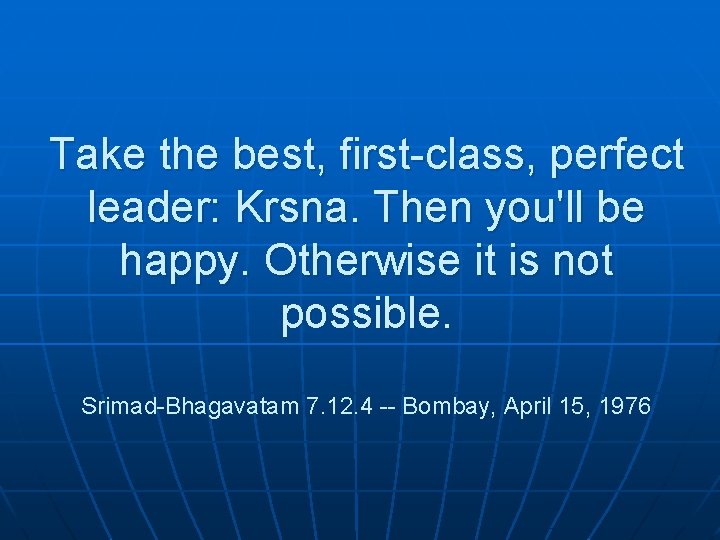 Take the best, first-class, perfect leader: Krsna. Then you'll be happy. Otherwise it is not possible.

Srimad-Bhagavatam 7.12.4 -- Bombay, April 15, 1976